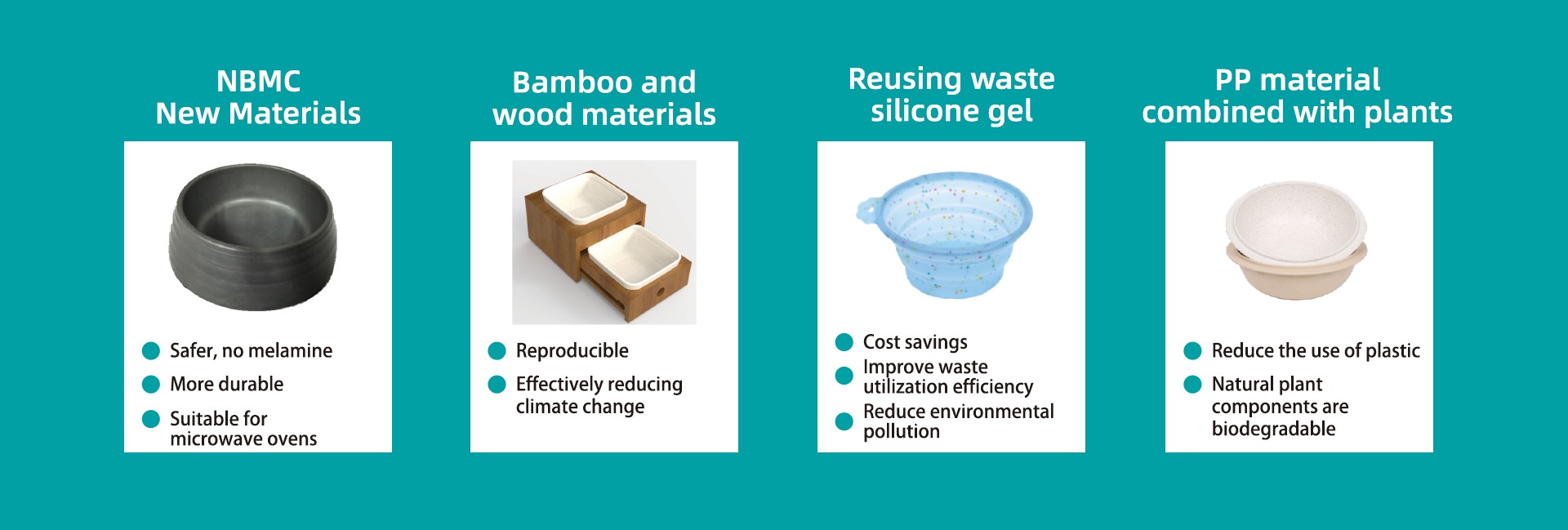 NBMC
New Materials

Safer, no melamine
More durable
Suitable for microwave ovens

Bamboo and wood materials

Reproducible
Effectively reducing climate change

Reusing waste silicone gel

Cost savings
Improve waste utilization efficiency
Reduce environmental pollution

PP material combined with plants

Reduce the use of plastic
Natural plant components are biodegradable